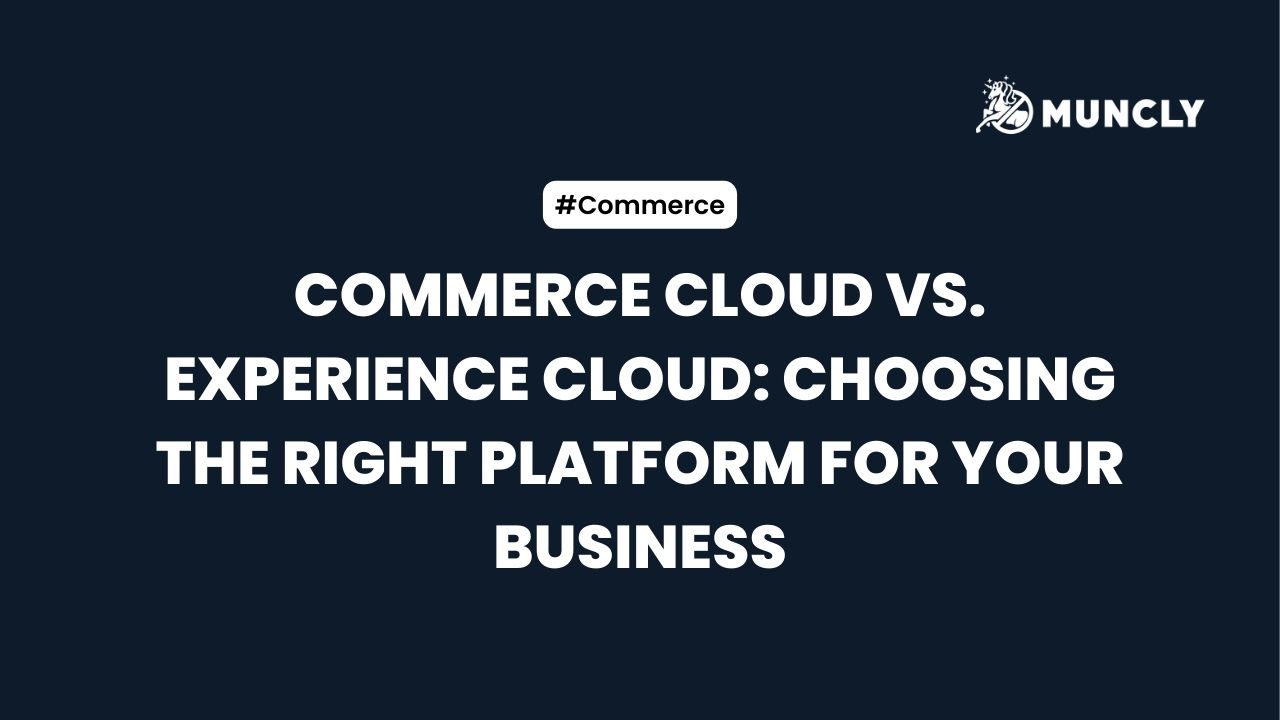 MUNCLY

#Commerce

COMMERCE CLOUD VS. EXPERIENCE CLOUD: CHOOSING THE RIGHT PLATFORM FOR YOUR BUSINESS